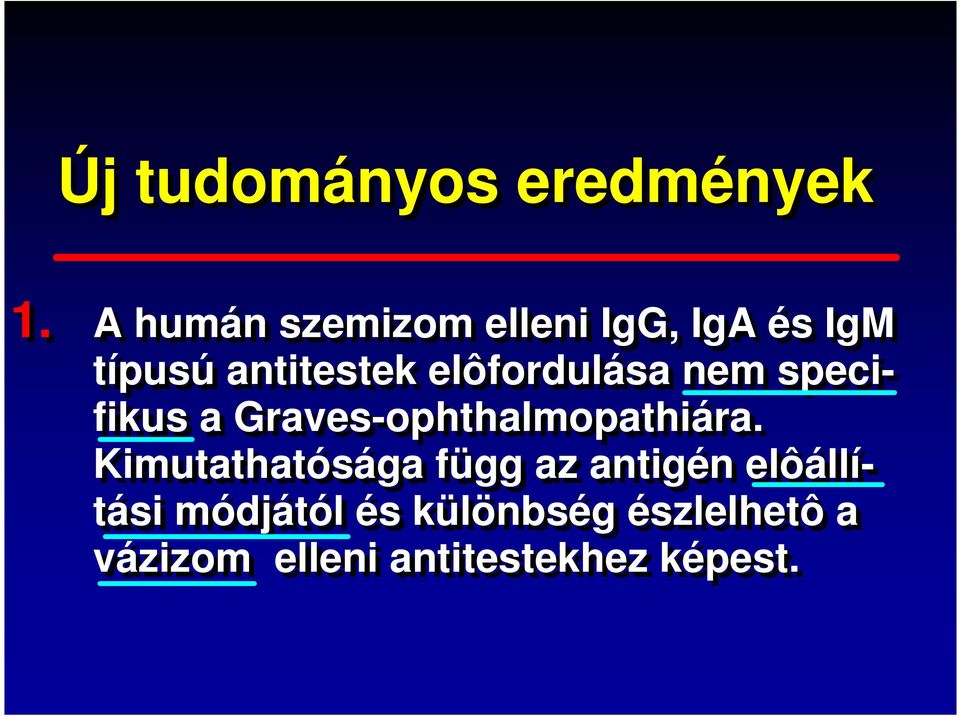 Új tudományos eredmények

1. A humán szemizom elleni IgG, IgA és IgM típusú antitestek elôfordulása nem specifikus a Graves-ophthalmopathiára. Kimutathatósága függ az antigén elôállítási módjától és különbség észlelhetô a vázizom elleni antitestekhez képest.